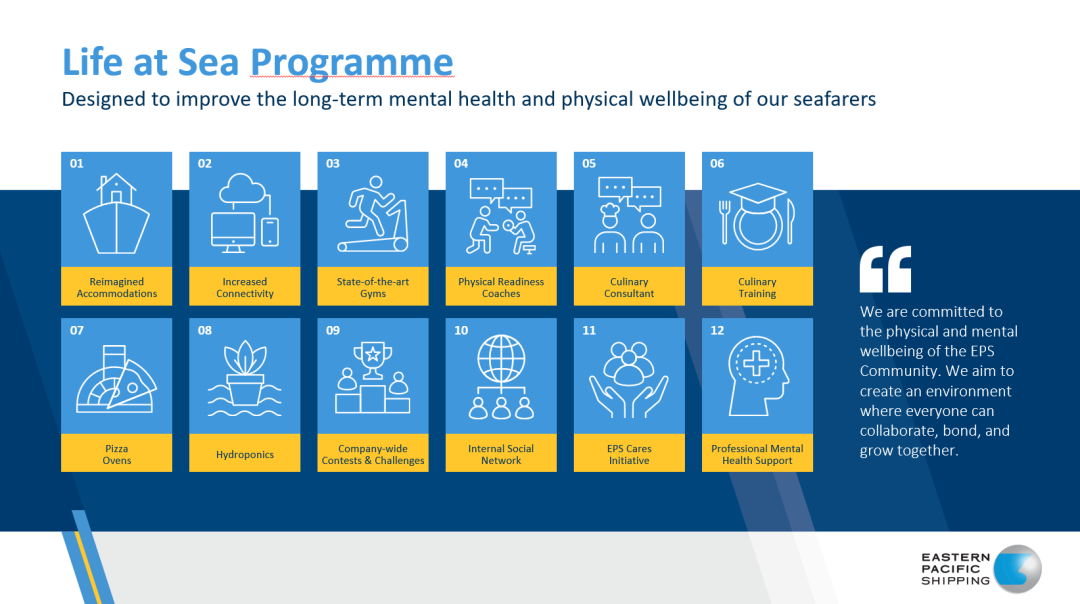 Life at Sea Programme
Designed to improve the long-term mental health and physical wellbeing of our seafarers

01
Reimagined Accommodations

02
Increased Connectivity

03
State-of-the-art Gyms

04
Physical Readiness Coaches

05
Culinary Consultant

06
Culinary Training

07
Pizza Ovens

08
Hydroponics

09
Company-wide Contests & Challenges

10
Internal Social Network

11
EPS Cares Initiative

12
Professional Mental Health Support

We are committed to the physical and mental wellbeing of the EPS Community. We aim to create an environment where everyone can collaborate, bond, and grow together.

EASTERN PACIFIC SHIPPING